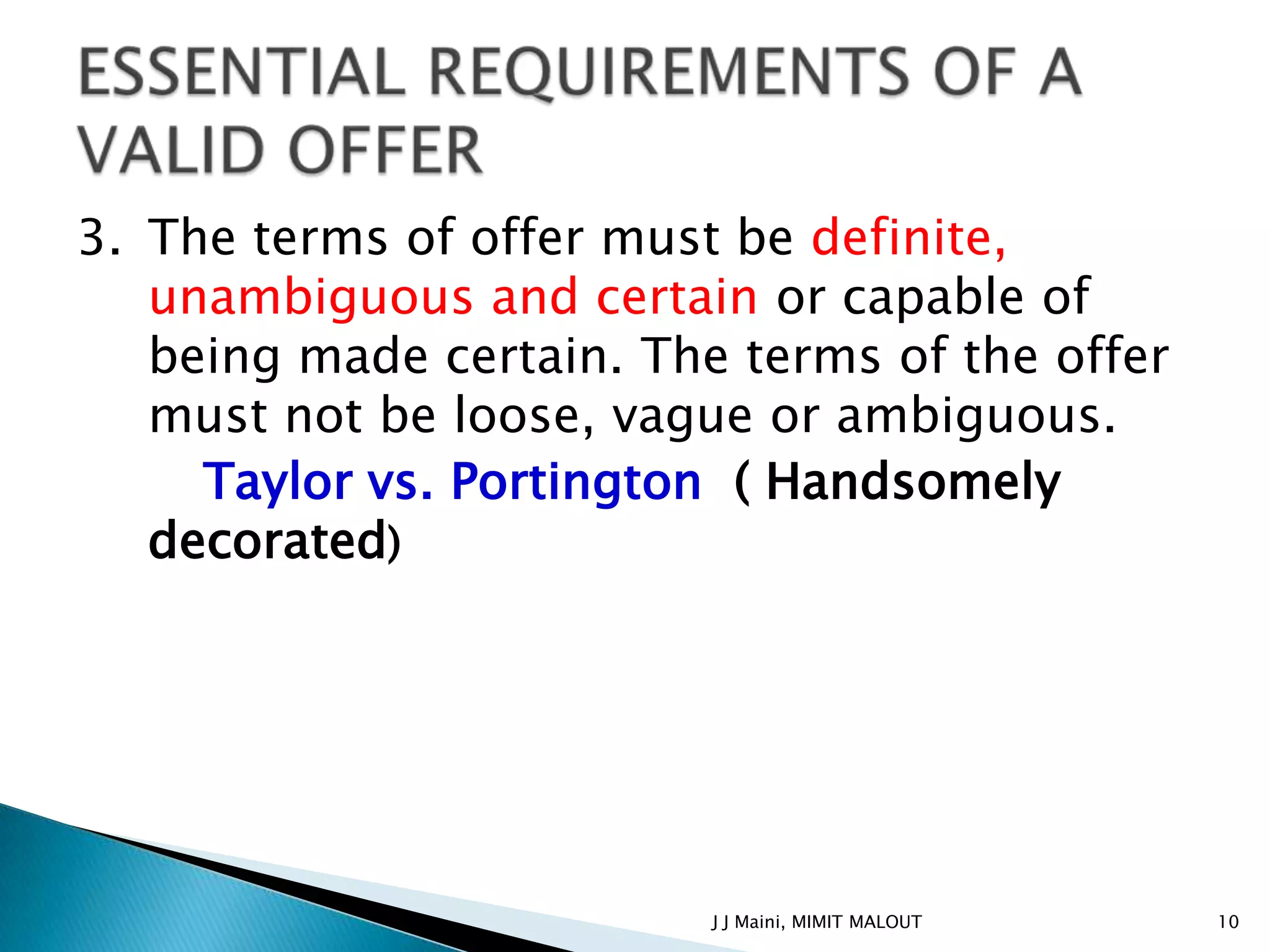 ESSENTIAL REQUIREMENTS OF A VALID OFFER

3. The terms of offer must be definite, unambiguous and certain or capable of being made certain. The terms of the offer must not be loose, vague or ambiguous.

Taylor vs. Portington ( Handsomely decorated)

J J Maini, MIMIT MALOUT

10